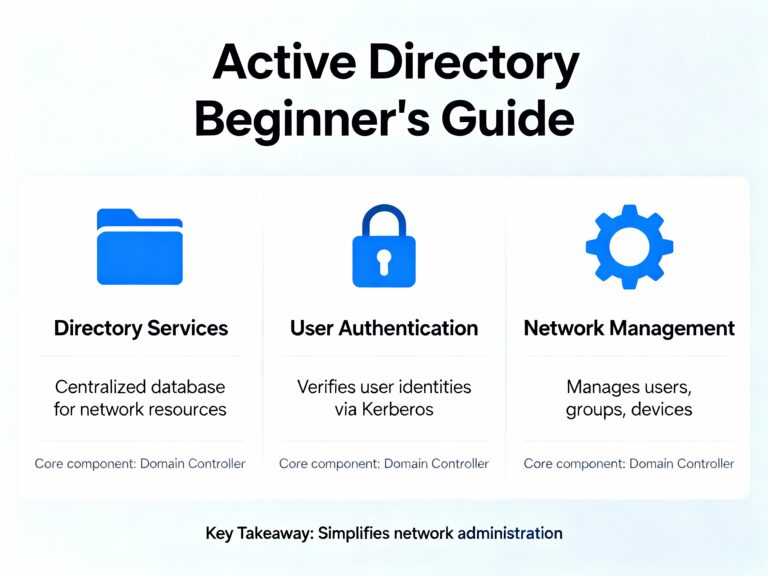 Active Directory Beginner's Guide

Directory Services

Centralized database for network resources

Core component: Domain Controller

User Authentication

Verifies user identities via Kerberos

Core component: Domain Controller

Network Management

Manages users, groups, devices

Core component: Domain Controller

Key Takeaway: Simplifies network administration